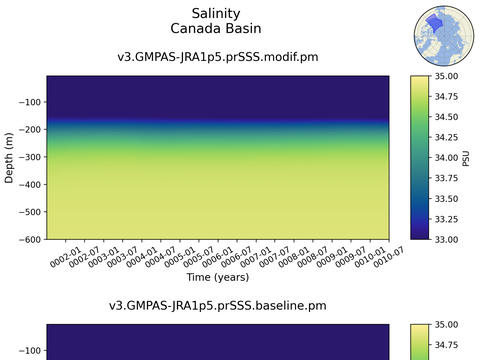 Salinity
Canada Basin

v3.GMPAS-JRA1p5.prSSS.modif.pm

Depth (m)

−100
−200
−300
−400
−500
−600

0002-01
0002-07
0003-01
0003-07
0004-01
0004-07
0005-01
0005-07
0006-01
0006-07
0007-01
0007-07
0008-01
0008-07
0009-01
0009-07
0010-01
0010-07

Time (years)

35.00
34.75
34.50
34.25
34.00
33.75
33.50
33.25
33.00

PSU

v3.GMPAS-JRA1p5.prSSS.baseline.pm

−100

35.00
34.75